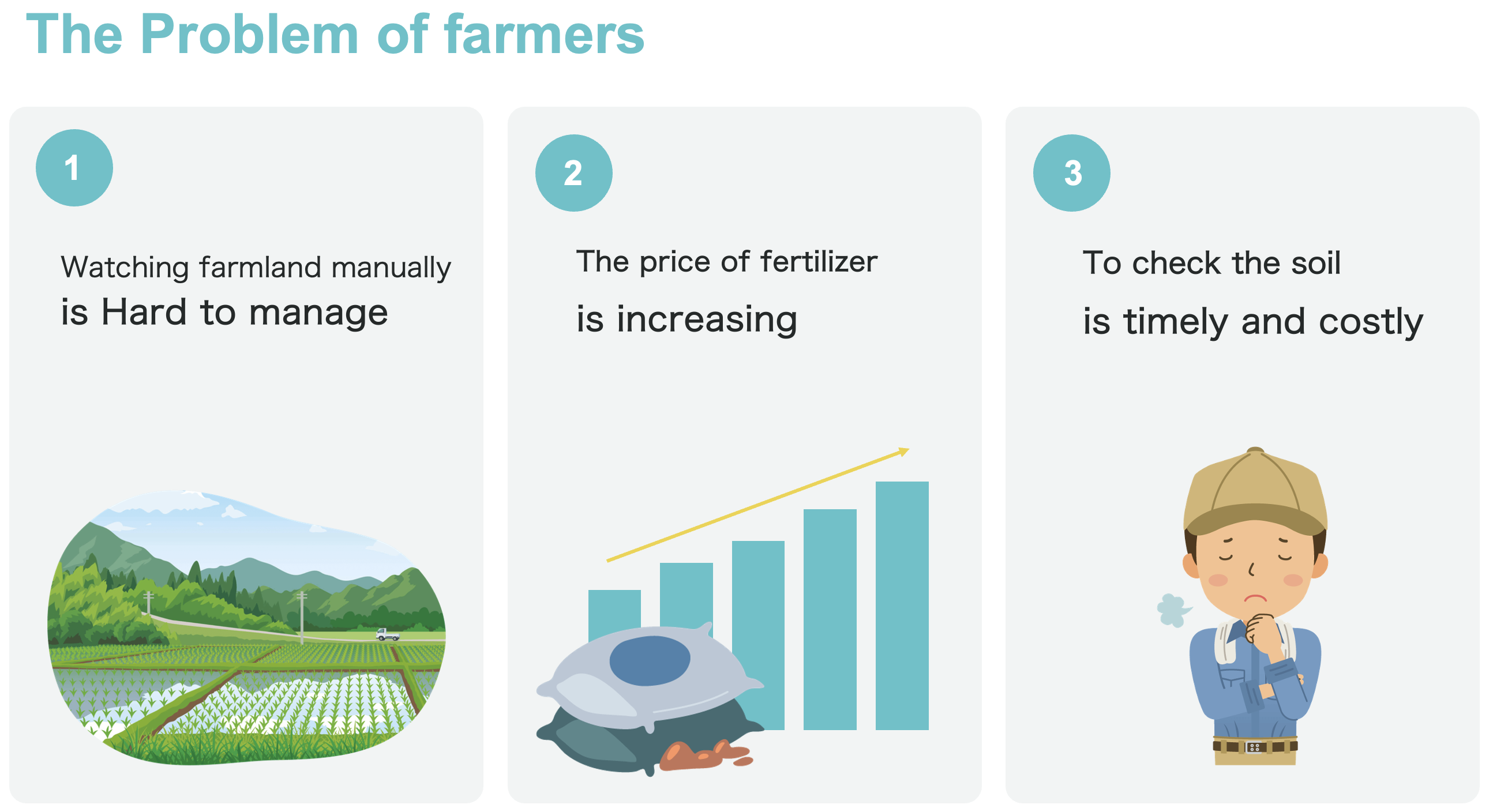 The Problem of farmers

1

Watching farmland manually
is Hard to manage

2

The price of fertilizer
is increasing

3

To check the soil
is timely and costly